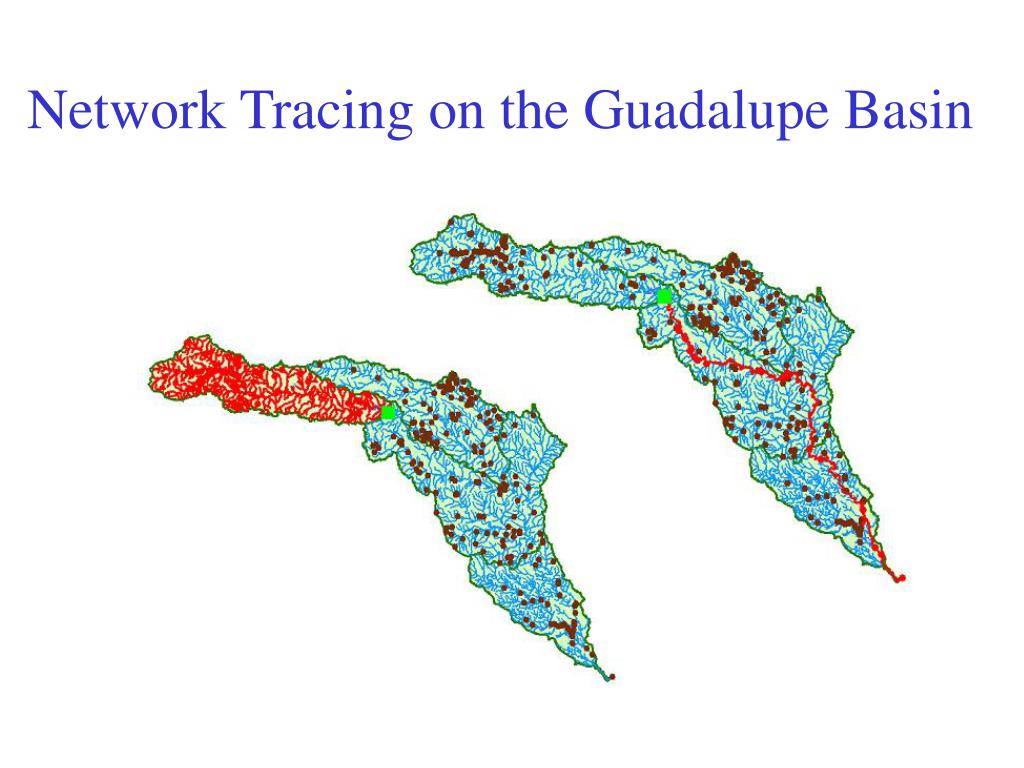 Network Tracing on the Guadalupe Basin